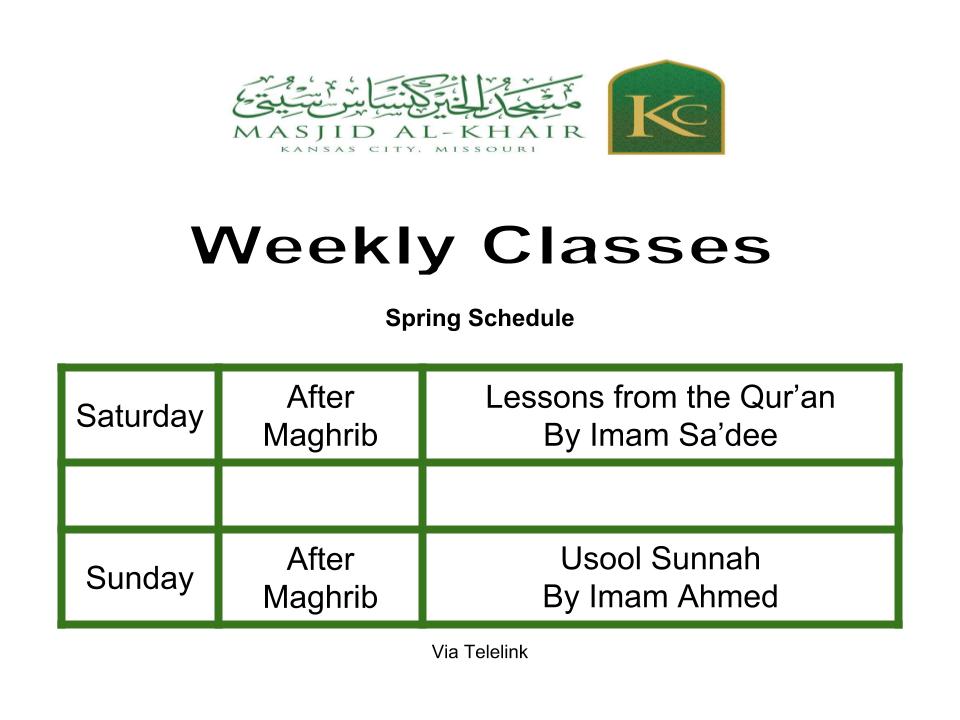 مسجد الخير كنساس سيتي
MASJID AL-KHAIR
KANSAS CITY, MISSOURI

KC

Weekly Classes

Spring Schedule

| Saturday | After Maghrib | Lessons from the Qur'an By Imam Sa'dee |
|---|---|---|
| | | |
| Sunday | After Maghrib | Usool Sunnah By Imam Ahmed |

Via Telelink